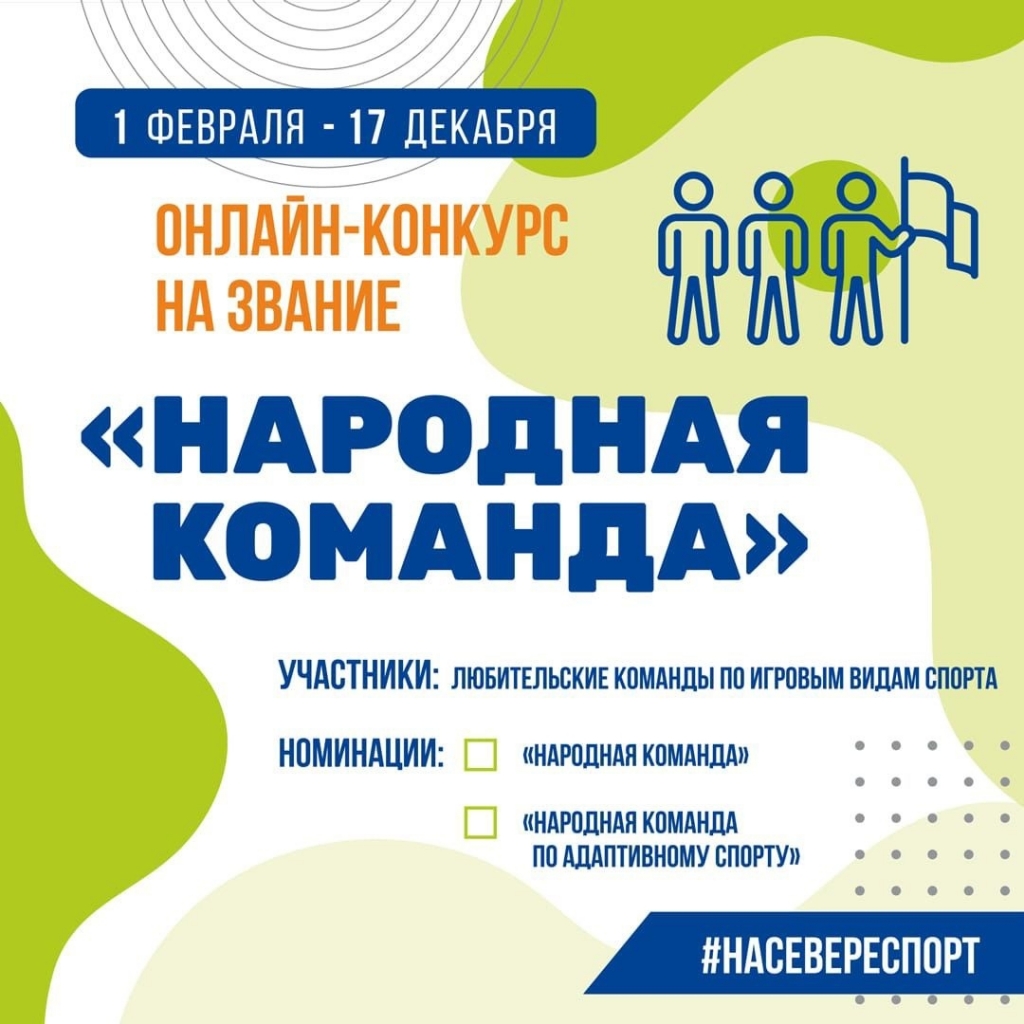 1 ФЕВРАЛЯ - 17 ДЕКАБРЯ

ОНЛАЙН-КОНКУРС НА ЗВАНИЕ

«НАРОДНАЯ КОМАНДА»

УЧАСТНИКИ: ЛЮБИТЕЛЬСКИЕ КОМАНДЫ ПО ИГРОВЫМ ВИДАМ СПОРТА

НОМИНАЦИИ: «НАРОДНАЯ КОМАНДА»

«НАРОДНАЯ КОМАНДА ПО АДАПТИВНОМУ СПОРТУ»

#НАСЕВЕРЕСПОРТ